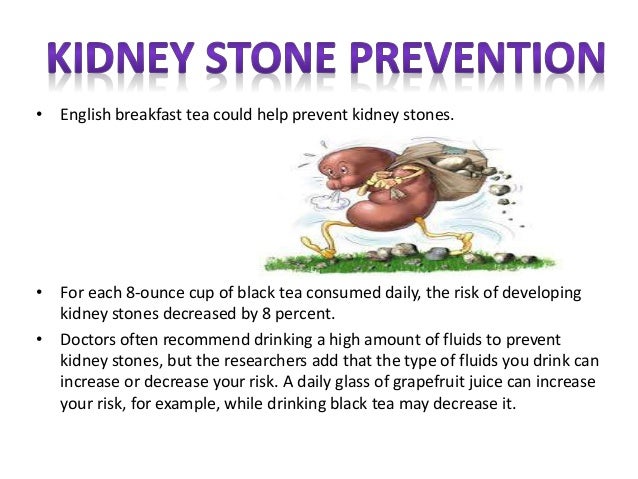 KIDNEY STONE PREVENTION

• English breakfast tea could help prevent kidney stones.

• For each 8-ounce cup of black tea consumed daily, the risk of developing kidney stones decreased by 8 percent.

• Doctors often recommend drinking a high amount of fluids to prevent kidney stones, but the researchers add that the type of fluids you drink can increase or decrease your risk. A daily glass of grapefruit juice can increase your risk, for example, while drinking black tea may decrease it.